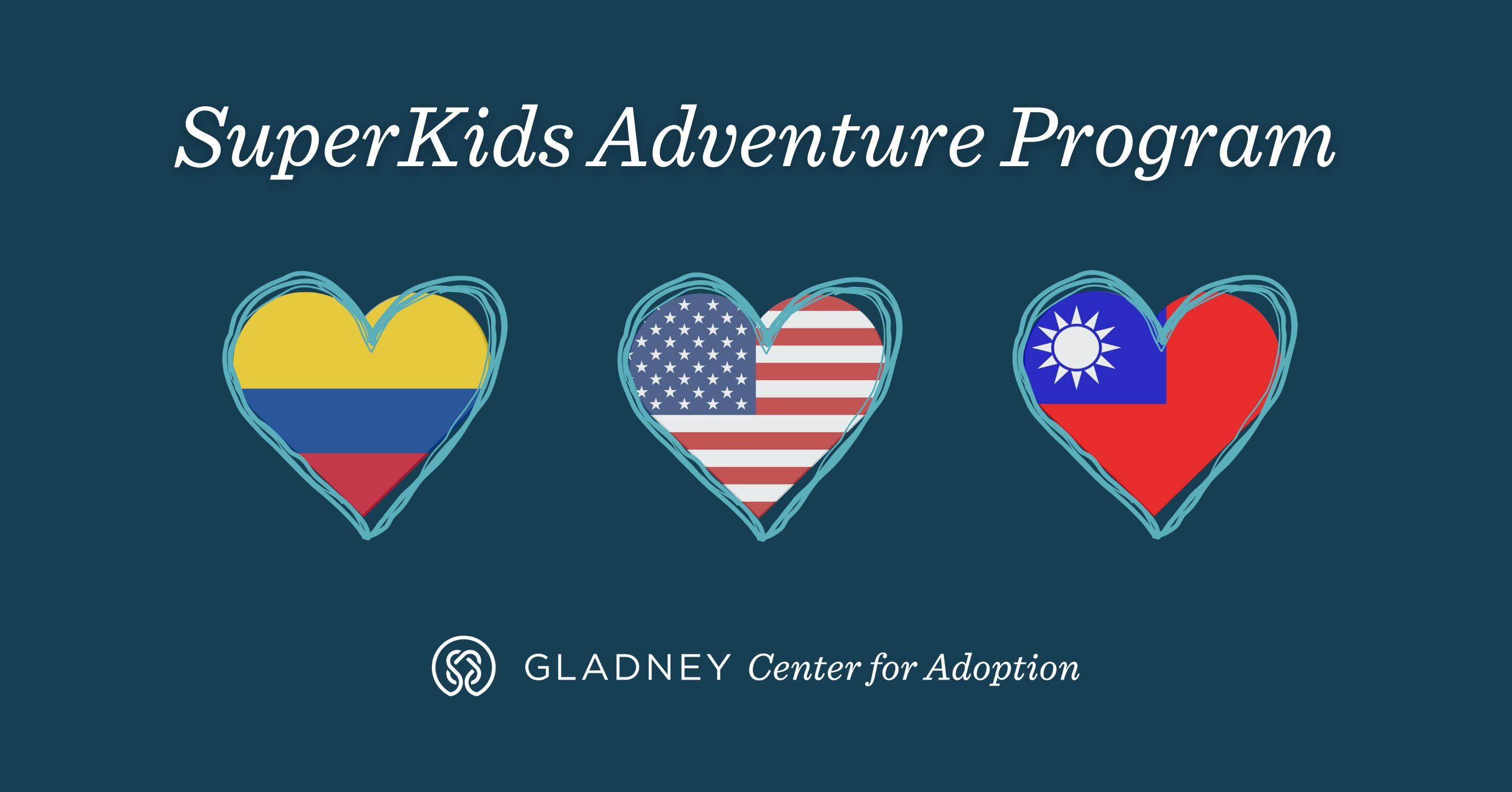 SuperKids Adventure Program

GLADNEY Center for Adoption